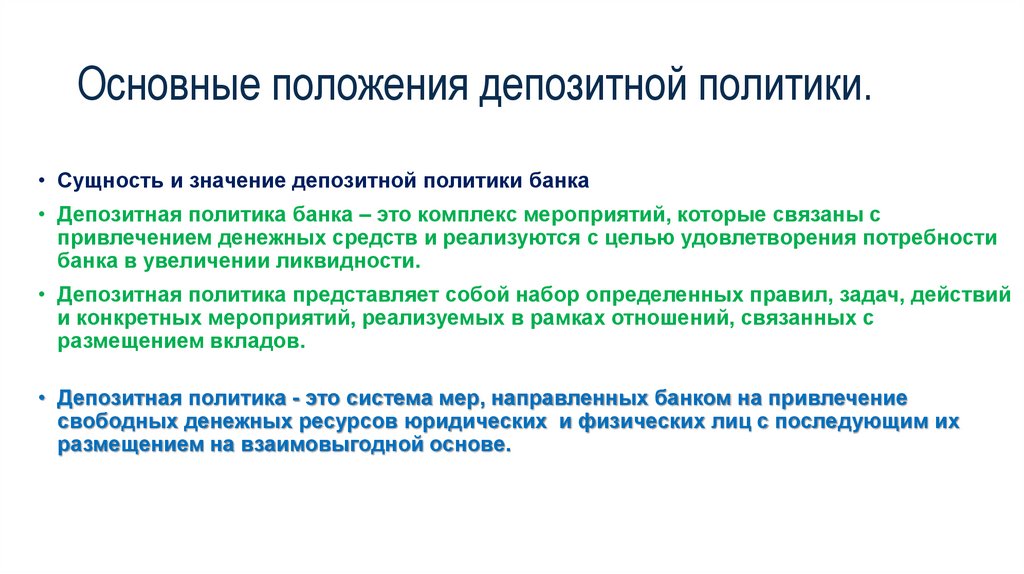 Основные положения депозитной политики.

• Сущность и значение депозитной политики банка

• Депозитная политика банка – это комплекс мероприятий, которые связаны с привлечением денежных средств и реализуются с целью удовлетворения потребности банка в увеличении ликвидности.

• Депозитная политика представляет собой набор определенных правил, задач, действий и конкретных мероприятий, реализуемых в рамках отношений, связанных с размещением вкладов.

• Депозитная политика - это система мер, направленных банком на привлечение свободных денежных ресурсов юридических и физических лиц с последующим их размещением на взаимовыгодной основе.